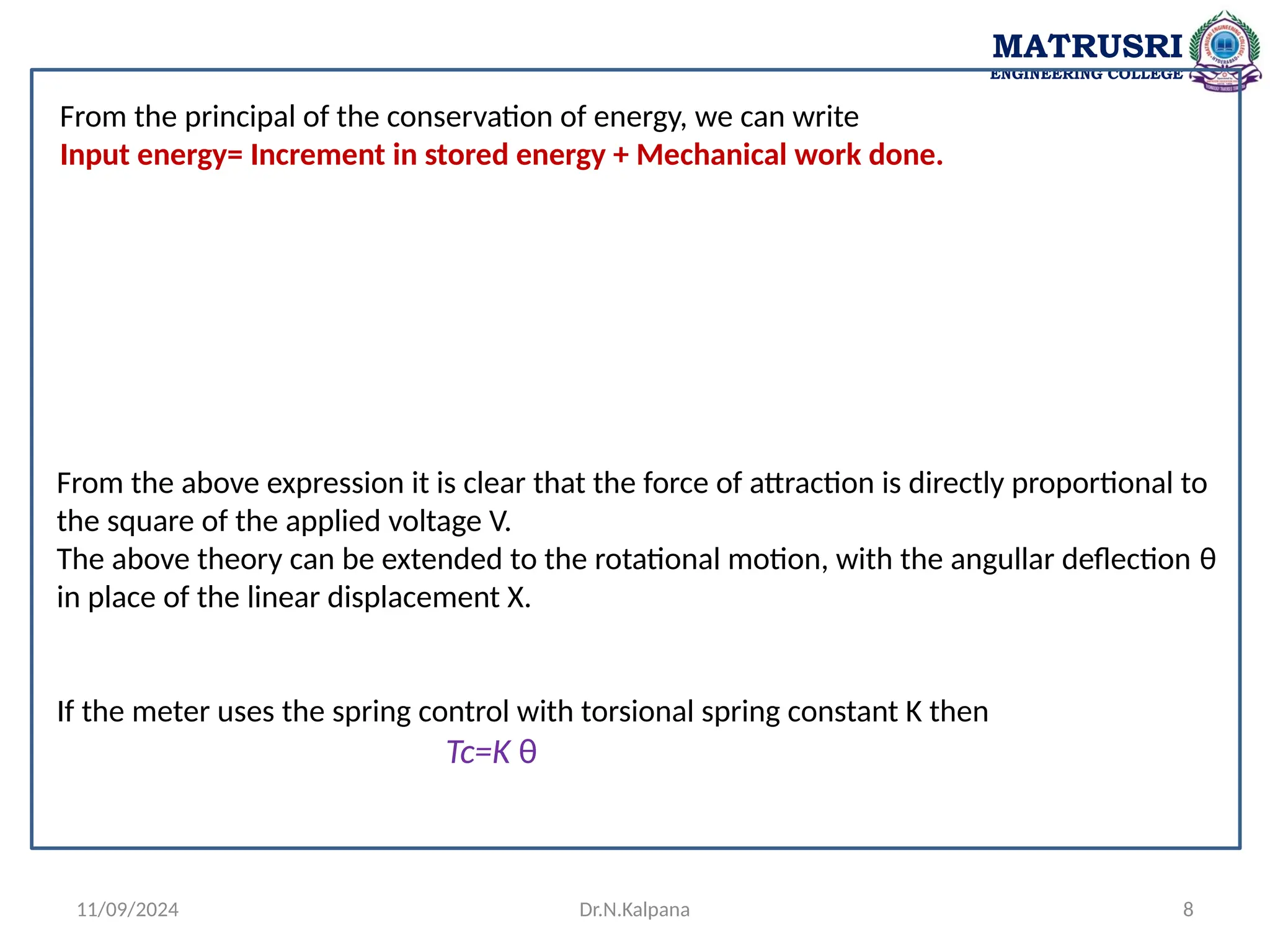 MATRUSRI
ENGINEERING COLLEGE

From the principal of the conservation of energy, we can write
Input energy= Increment in stored energy + Mechanical work done.

From the above expression it is clear that the force of attraction is directly proportional to the square of the applied voltage V.
The above theory can be extended to the rotational motion, with the angullar deflection θ in place of the linear displacement X.

If the meter uses the spring control with torsional spring constant K then
$Tc=K\theta$

11/09/2024 Dr.N.Kalpana 8